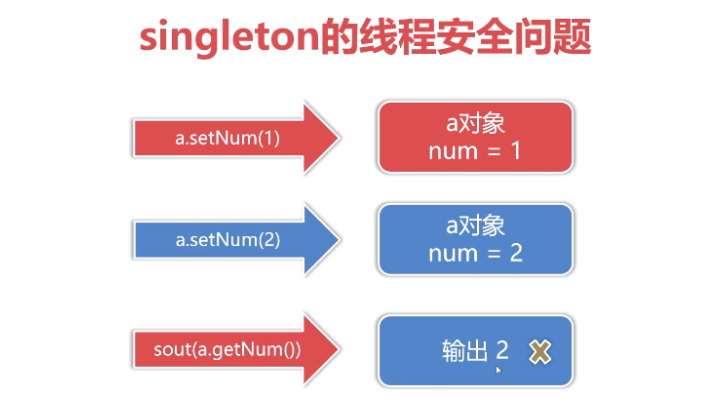 singleton的线程安全问题

a.setNum(1)

a对象
num = 1

a.setNum(2)

a对象
num = 2

sout(a.getNum())

输出 2